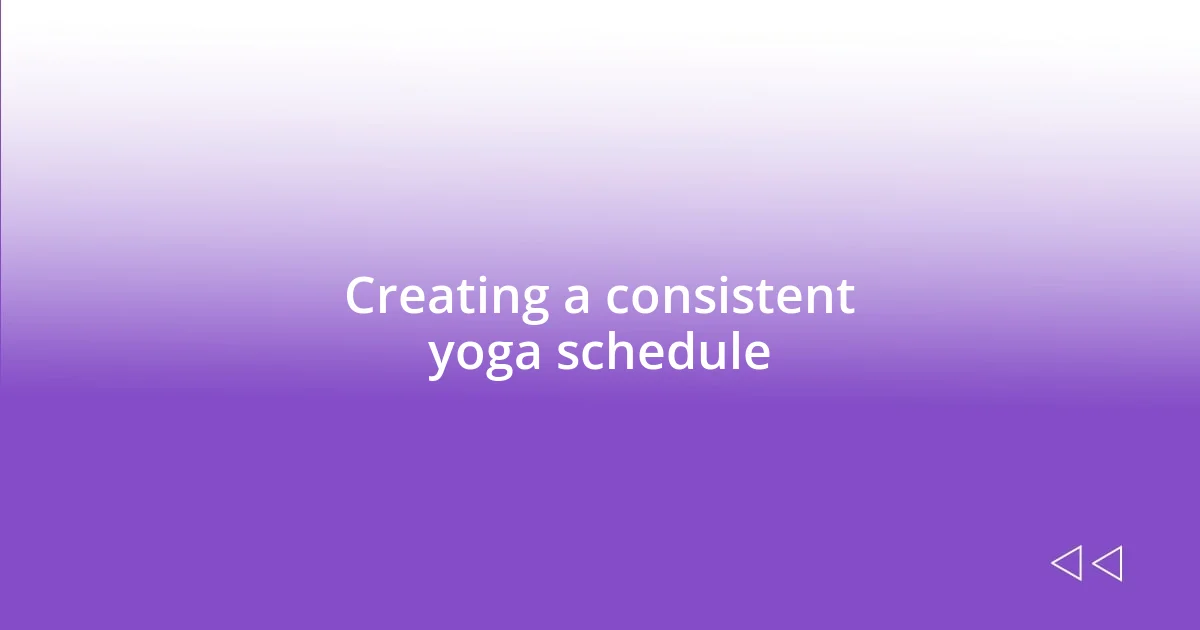 Creating a consistent yoga schedule